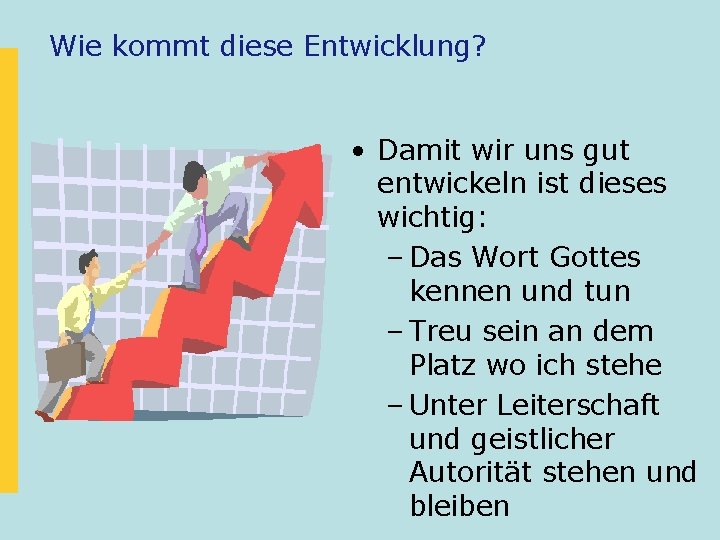 Wie kommt diese Entwicklung?

• Damit wir uns gut entwickeln ist dieses wichtig:
– Das Wort Gottes kennen und tun
– Treu sein an dem Platz wo ich stehe
– Unter Leiterschaft und geistlicher Autorität stehen und bleiben